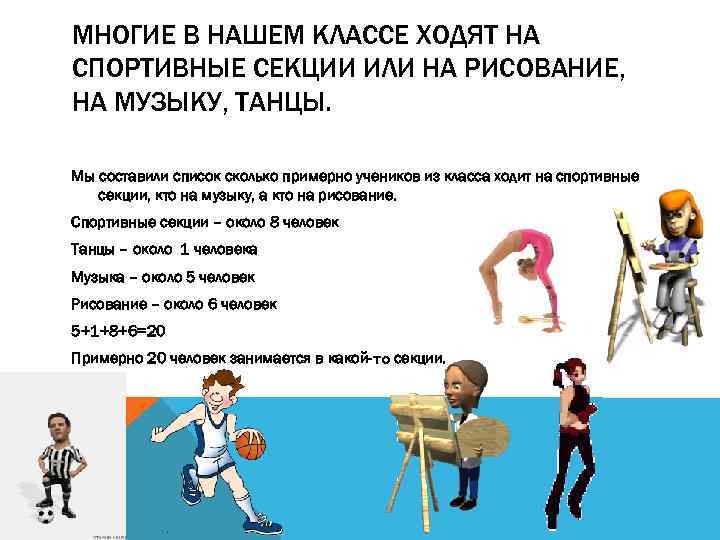 МНОГИЕ В НАШЕМ КЛАССЕ ХОДЯТ НА СПОРТИВНЫЕ СЕКЦИИ ИЛИ НА РИСОВАНИЕ, НА МУЗЫКУ, ТАНЦЫ.

Мы составили список сколько примерно учеников из класса ходит на спортивные секции, кто на музыку, а кто на рисование.

Спортивные секции – около 8 человек

Танцы – около 1 человека

Музыка – около 5 человек

Рисование – около 6 человек

5+1+8+6=20

Примерно 20 человек занимается в какой-то секции.